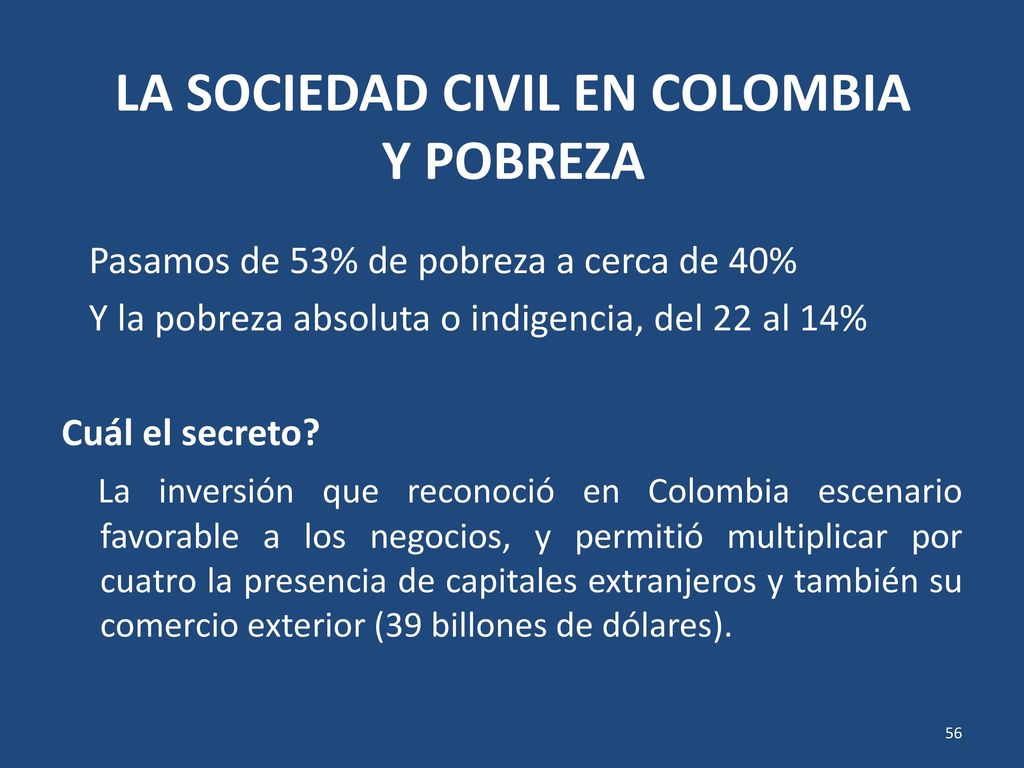 LA SOCIEDAD CIVIL EN COLOMBIA
Y POBREZA

Pasamos de 53% de pobreza a cerca de 40%

Y la pobreza absoluta o indigencia, del 22 al 14%

Cuál el secreto?

La inversión que reconoció en Colombia escenario favorable a los negocios, y permitió multiplicar por cuatro la presencia de capitales extranjeros y también su comercio exterior (39 billones de dólares).

56